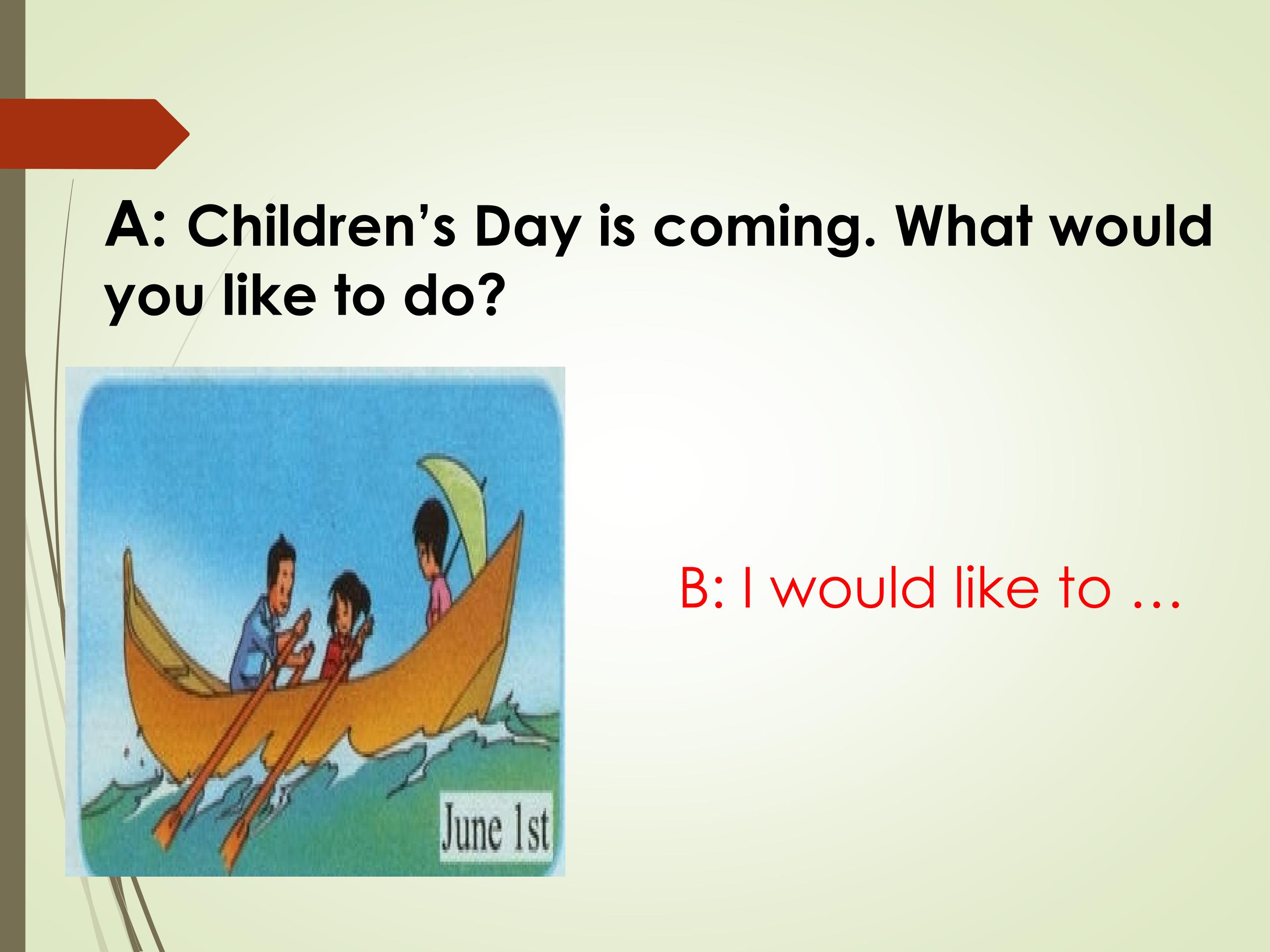 A: Children's Day is coming. What would you like to do?

June 1st

B: I would like to ...